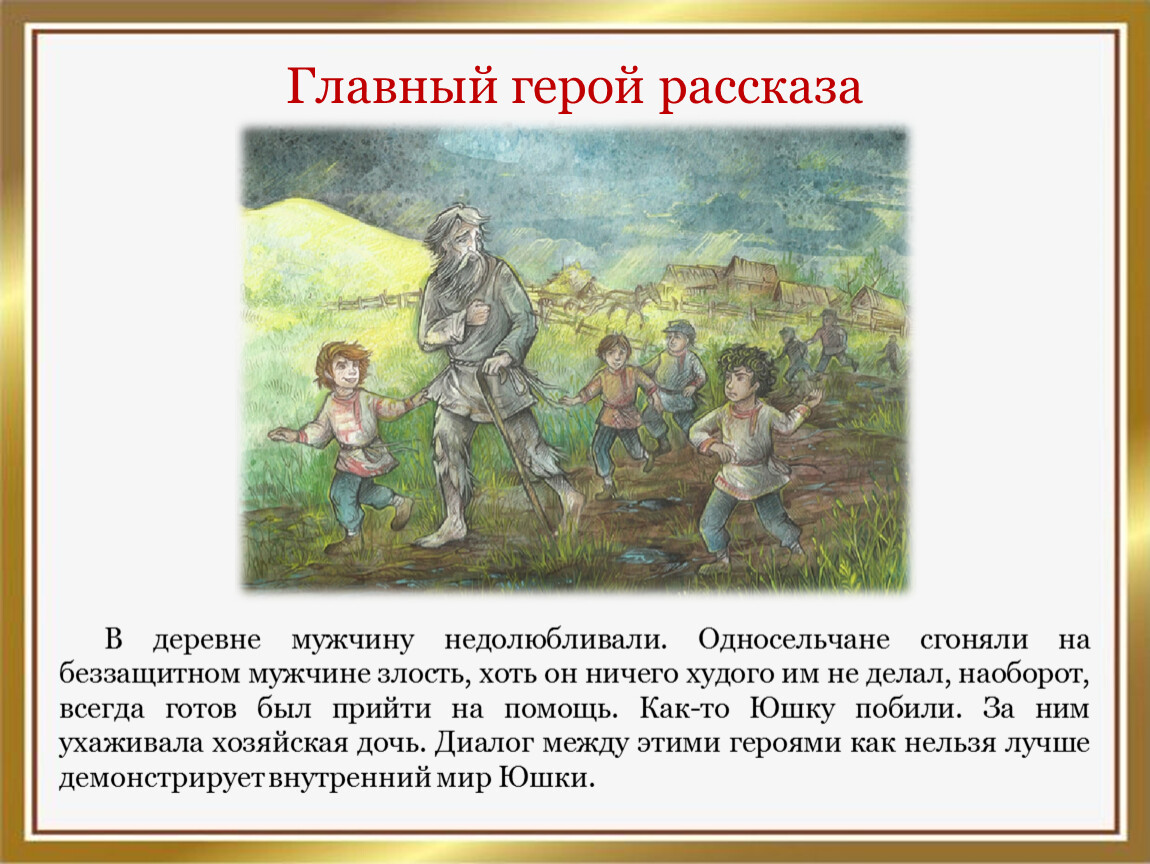 Главный герой рассказа

В деревне мужчину недолюбливали. Односельчане сгоняли на беззащитном мужчине злость, хоть он ничего худого им не делал, наоборот, всегда готов был прийти на помощь. Как-то Юшку побили. За ним ухаживала хозяйская дочь. Диалог между этими героями как нельзя лучше демонстрирует внутренний мир Юшки.